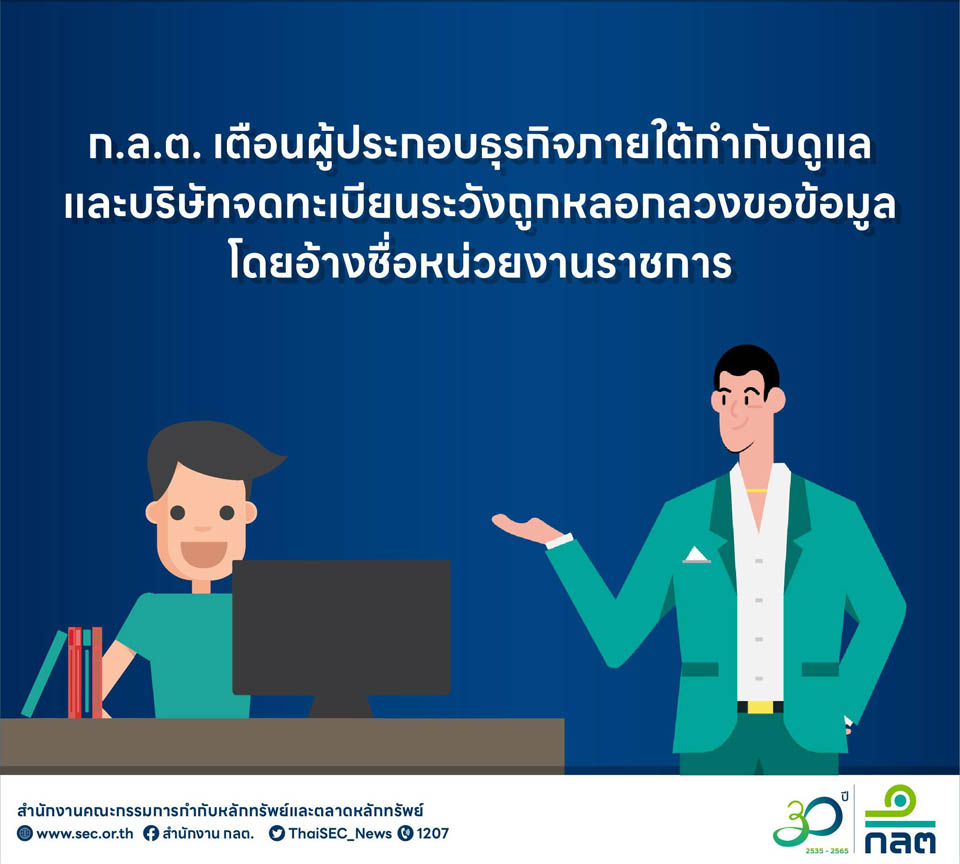 ก.ล.ต. เตือนผู้ประกอบธุรกิจภายใต้กำกับดูแล และบริษัทจดทะเบียนระวังถูกหลอกลวงขอข้อมูล โดยอ้างชื่อหน่วยงานราชการ

สำนักงานคณะกรรมการกำกับหลักทรัพย์และตลาดหลักทรัพย์
www.sec.or.th สำนักงาน กลต. ThaiSEC_News 1207

30 ปี 2535 - 2565
กลต